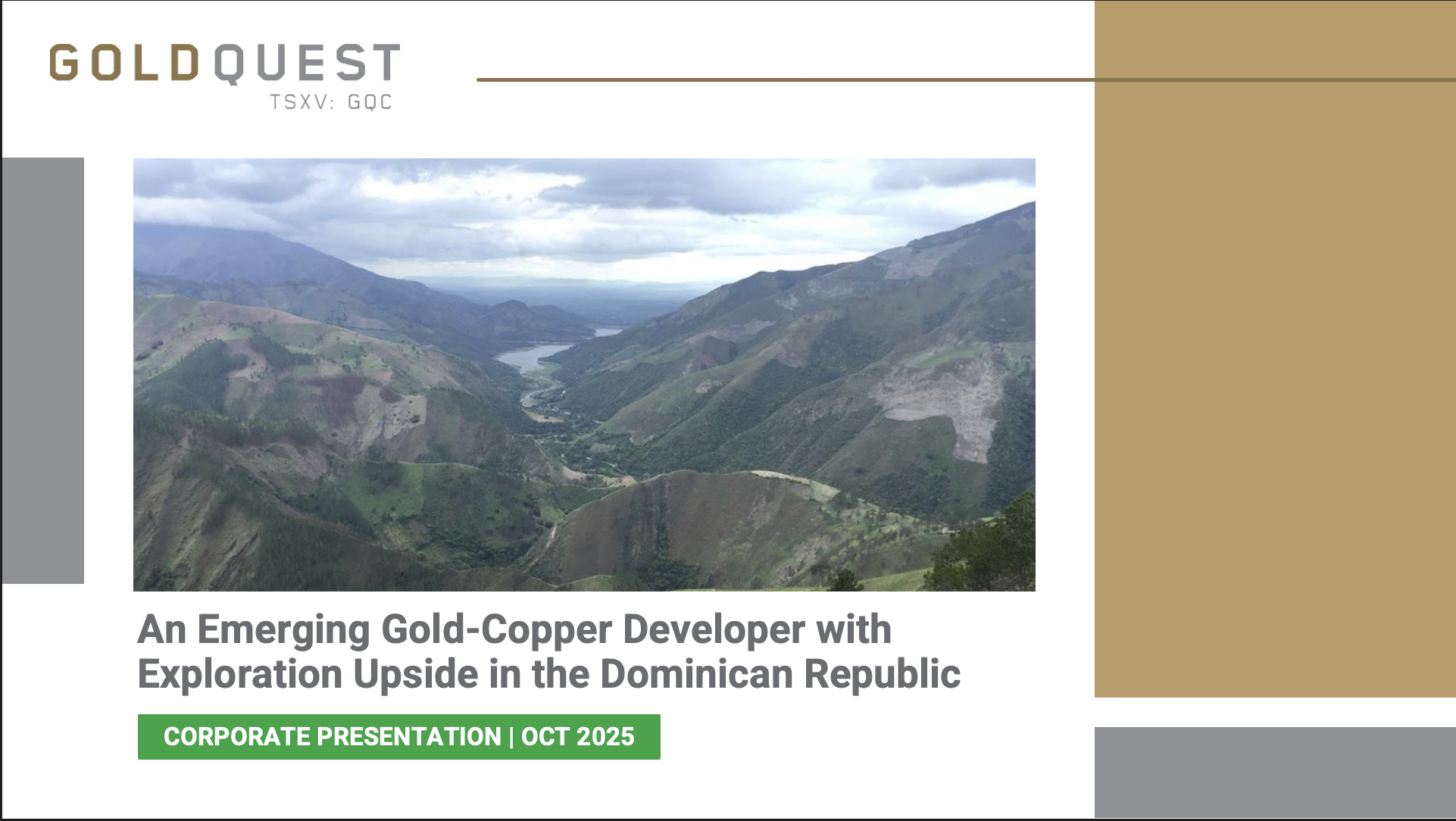 GOLDQUEST
TSXV: GQC

An Emerging Gold-Copper Developer with Exploration Upside in the Dominican Republic

CORPORATE PRESENTATION | OCT 2025